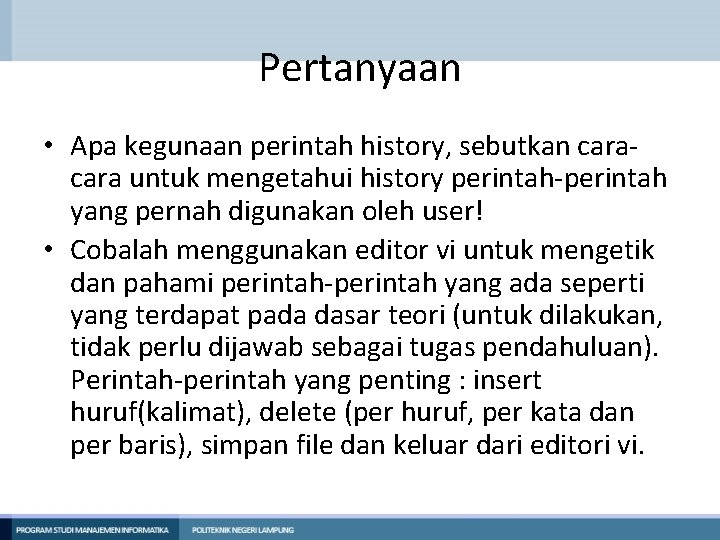 Pertanyaan

• Apa kegunaan perintah history, sebutkan cara-cara untuk mengetahui history perintah-perintah yang pernah digunakan oleh user!

• Cobalah menggunakan editor vi untuk mengetik dan pahami perintah-perintah yang ada seperti yang terdapat pada dasar teori (untuk dilakukan, tidak perlu dijawab sebagai tugas pendahuluan). Perintah-perintah yang penting : insert huruf(kalimat), delete (per huruf, per kata dan per baris), simpan file dan keluar dari editori vi.

PROGRAM STUDI MANAJEMEN INFORMATIKA

POLITEKNIK NEGERI LAMPUNG